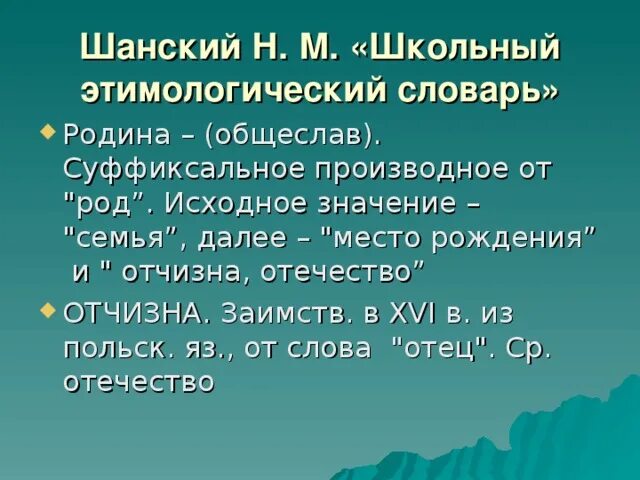 Шанский Н. М. «Школьный этимологический словарь»

Родина – (общеслав). Суффиксальное производное от "род”. Исходное значение – "семья”, далее – "место рождения” и " отчизна, отечество”

ОТЧИЗНА. Заимств. в XVI в. из польск. яз., от слова "отец". Ср. отечество